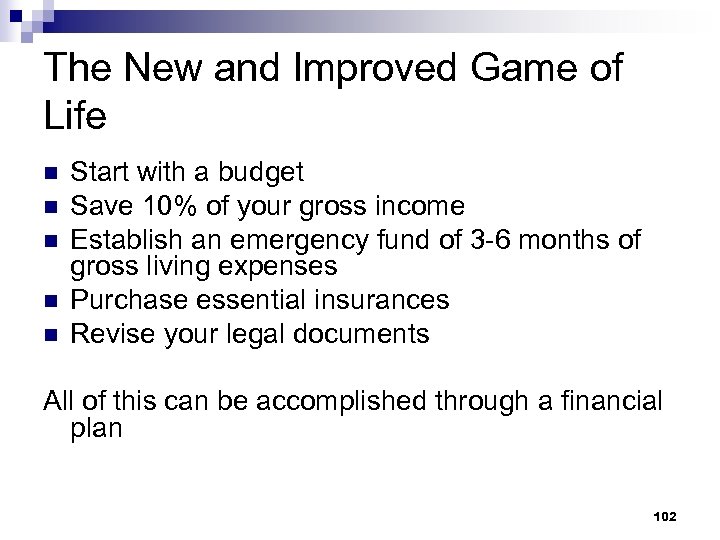 The New and Improved Game of Life

- Start with a budget
- Save 10% of your gross income
- Establish an emergency fund of 3-6 months of gross living expenses
- Purchase essential insurances
- Revise your legal documents

All of this can be accomplished through a financial plan

102